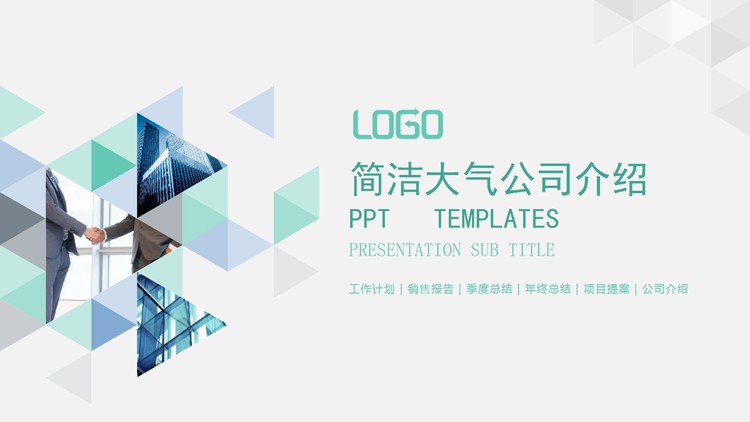 LOGO

简洁大气公司介绍

PPT TEMPLATES

PRESENTATION SUB TITLE

工作计划 | 销售报告 | 季度总结 | 年终总结 | 项目提案 | 公司介绍